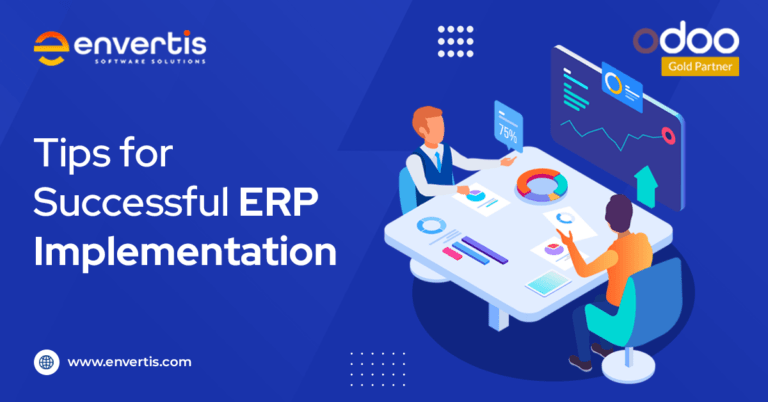 envertis
SOFTWARE SOLUTIONS

odoo
Gold Partner

Tips for Successful ERP Implementation

75%

www.envertis.com